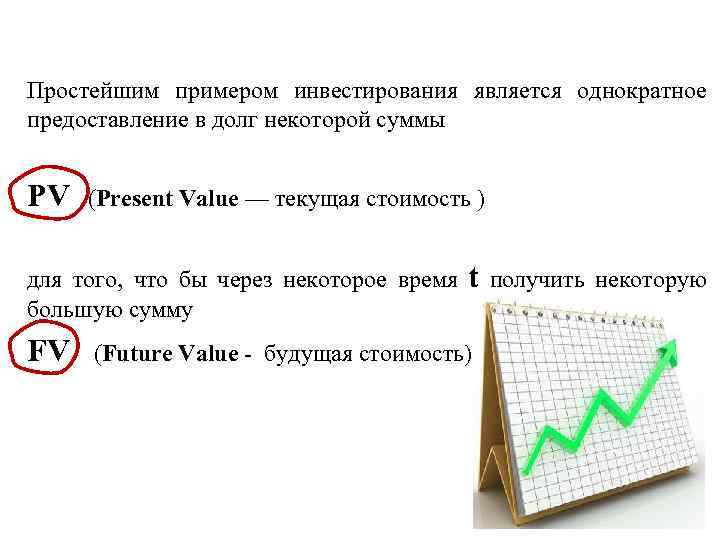 Простейшим примером инвестирования является однократное предоставление в долг некоторой суммы

PV (Present Value — текущая стоимость )

для того, что бы через некоторое время t получить некоторую большую сумму

FV (Future Value - будущая стоимость)